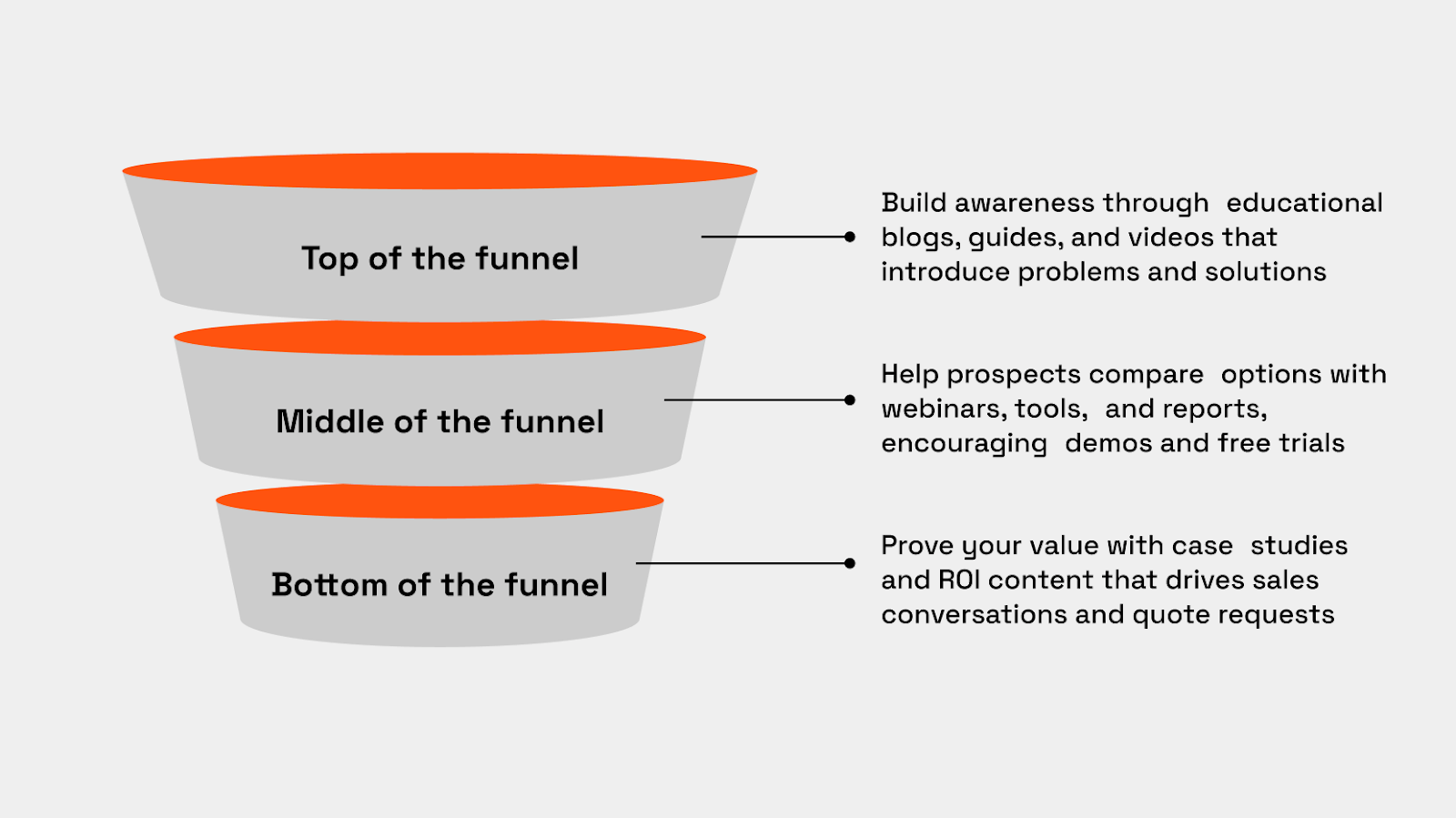 Top of the funnel

Build awareness through educational blogs, guides, and videos that introduce problems and solutions

Middle of the funnel

Help prospects compare options with webinars, tools, and reports, encouraging demos and free trials

Bottom of the funnel

Prove your value with case studies and ROI content that drives sales conversations and quote requests